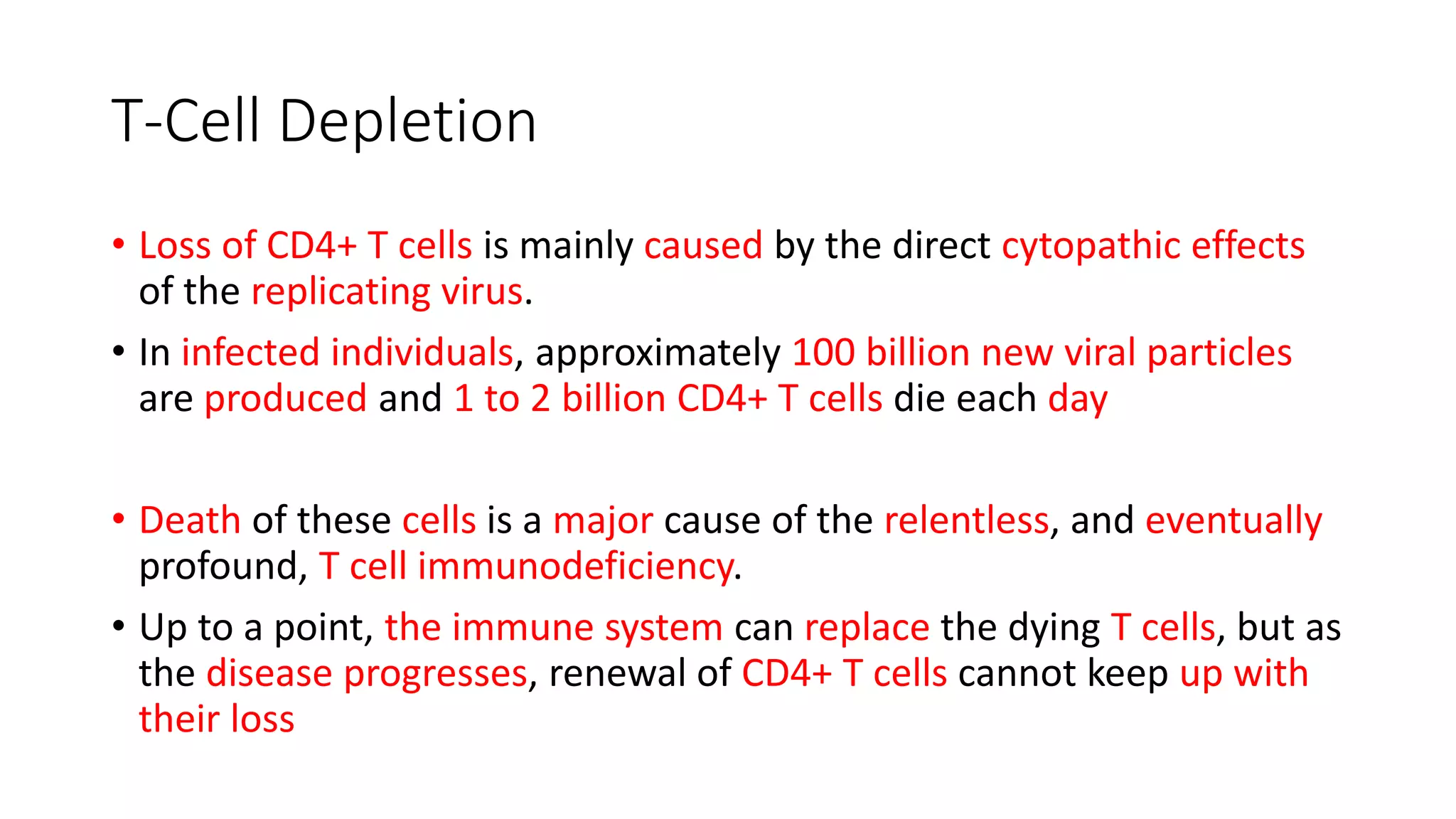 T-Cell Depletion

• Loss of CD4+ T cells is mainly caused by the direct cytopathic effects of the replicating virus.

• In infected individuals, approximately 100 billion new viral particles are produced and 1 to 2 billion CD4+ T cells die each day

• Death of these cells is a major cause of the relentless, and eventually profound, T cell immunodeficiency.

• Up to a point, the immune system can replace the dying T cells, but as the disease progresses, renewal of CD4+ T cells cannot keep up with their loss